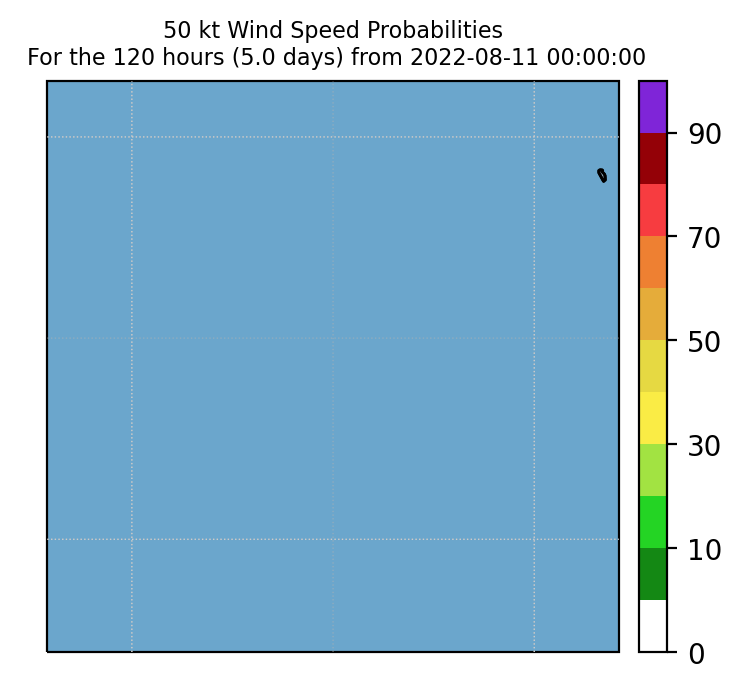 50 kt Wind Speed Probabilities
For the 120 hours (5.0 days) from 2022-08-11 00:00:00

90
70
50
30
10
0